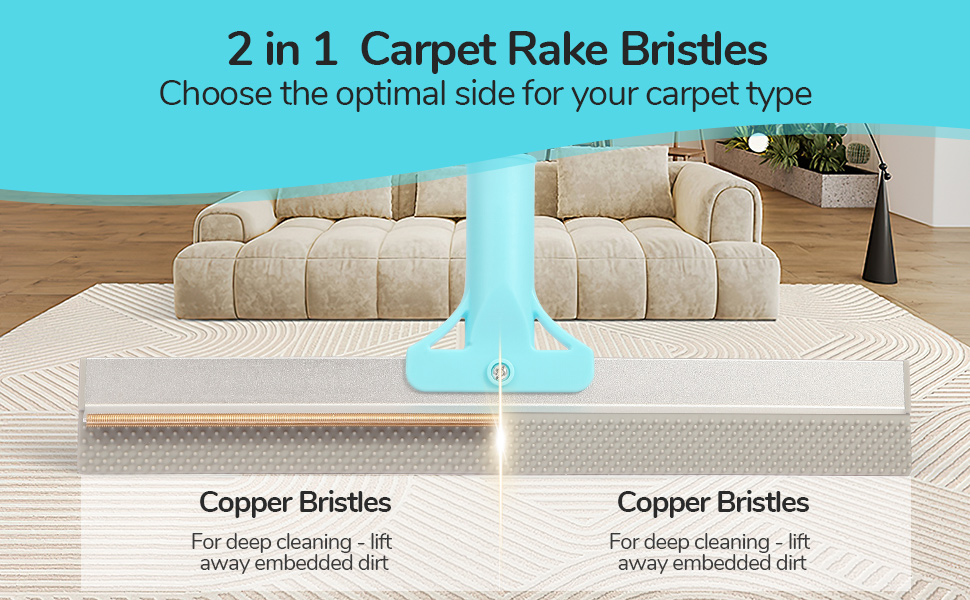 2 in 1 Carpet Rake Bristles
Choose the optimal side for your carpet type

Copper Bristles

For deep cleaning - lift away embedded dirt

Copper Bristles

For deep cleaning - lift away embedded dirt